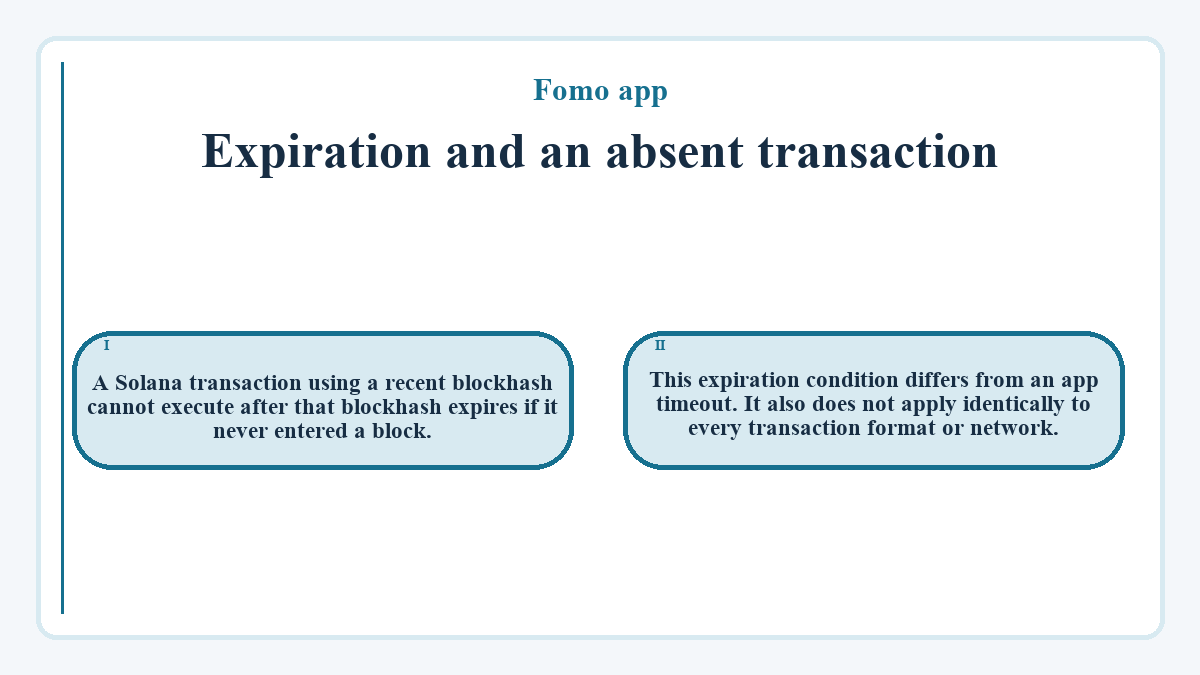 Fomo app

Expiration and an absent transaction

I

A Solana transaction using a recent blockhash cannot execute after that blockhash expires if it never entered a block.

II

This expiration condition differs from an app timeout. It also does not apply identically to every transaction format or network.